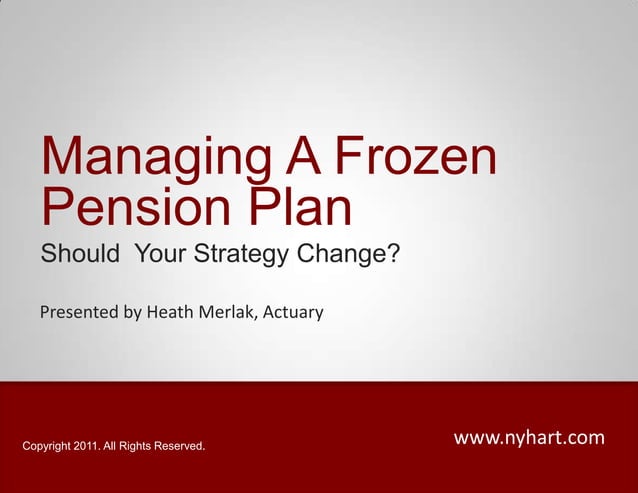 Managing A Frozen Pension Plan

Should Your Strategy Change?

Presented by Heath Merlak, Actuary

Copyright 2011. All Rights Reserved.

www.nyhart.com